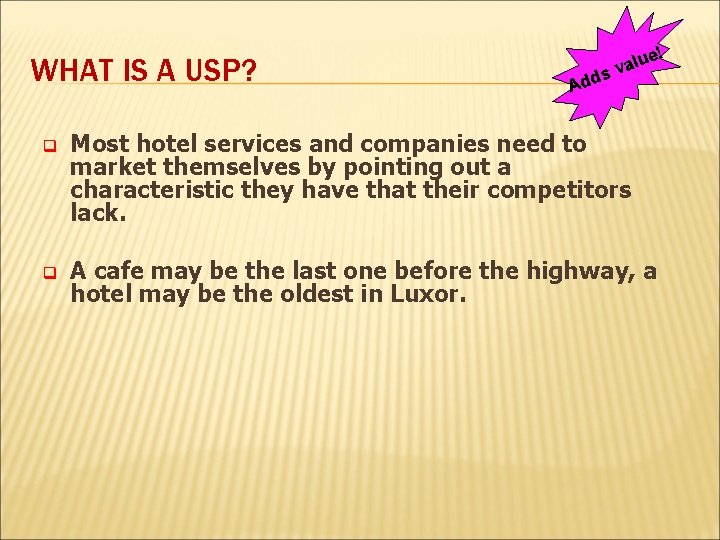 WHAT IS A USP?

Adds value!

Most hotel services and companies need to market themselves by pointing out a characteristic they have that their competitors lack.

A cafe may be the last one before the highway, a hotel may be the oldest in Luxor.